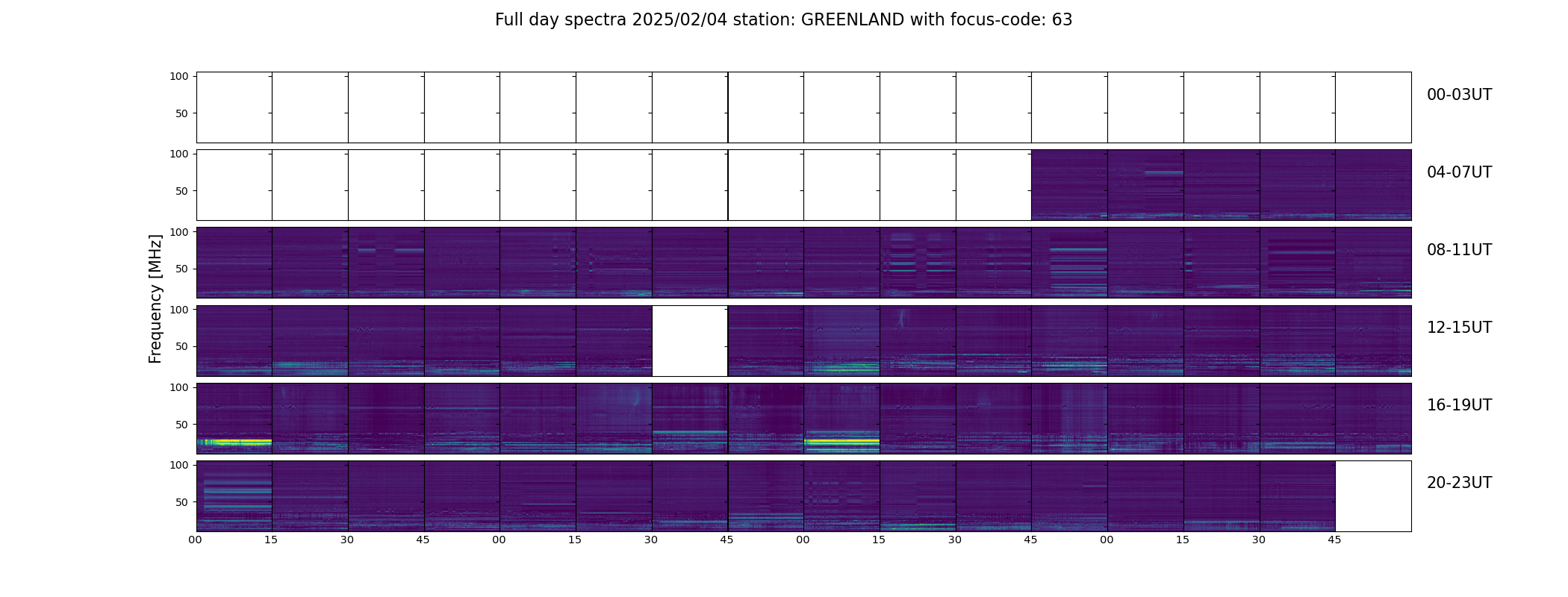 Full day spectra 2025/02/04 station: GREENLAND with focus-code: 63

Frequency [MHz]

100
50
00-03UT

100
50
04-07UT

100
50
08-11UT

100
50
12-15UT

100
50
16-19UT

100
50
20-23UT

00 15 30 45 00 15 30 45 00 15 30 45 00 15 30 45